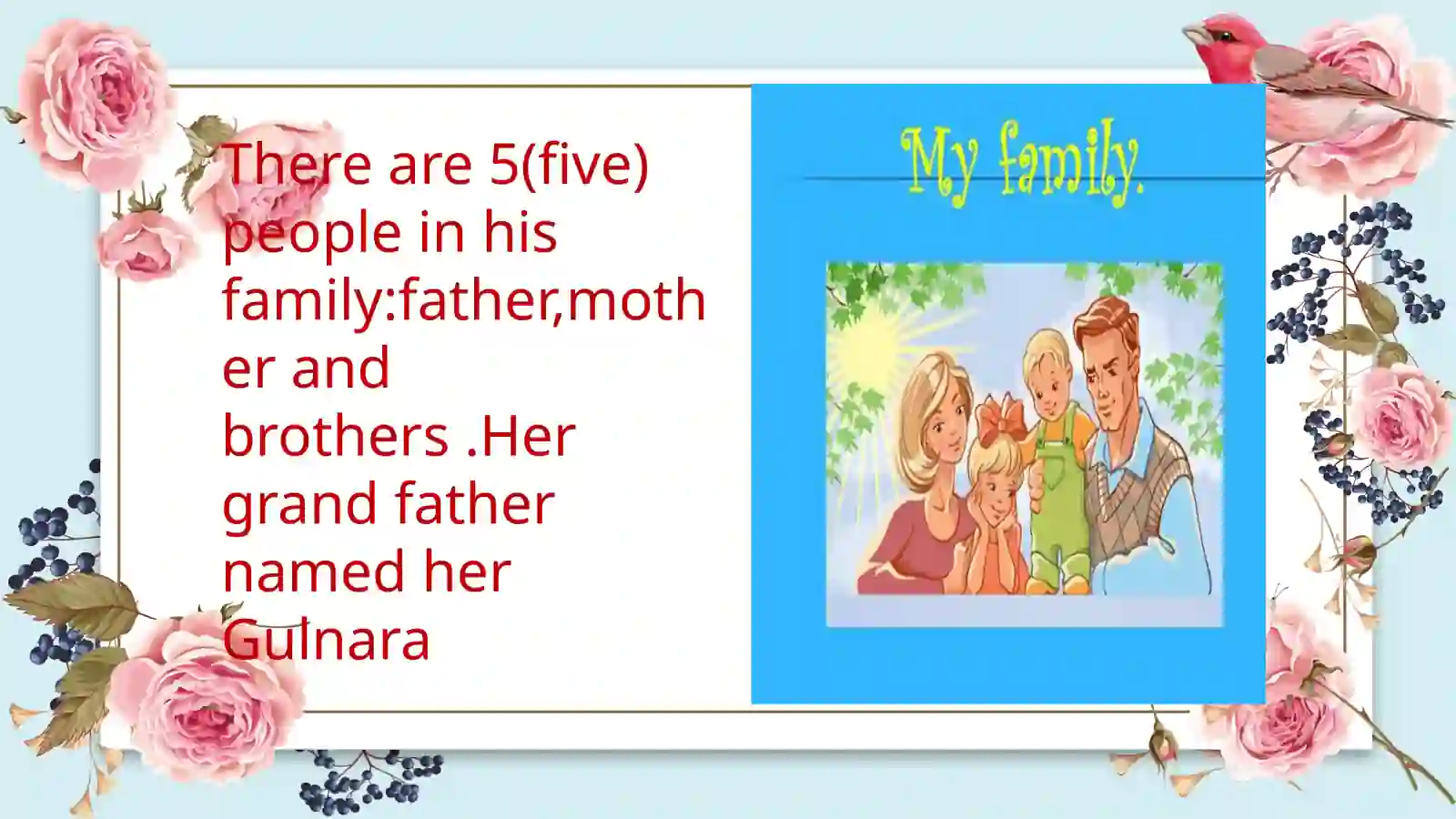 There are 5(five) people in his family:father,mother and brothers .Her grand father named her Gulnara

My family.